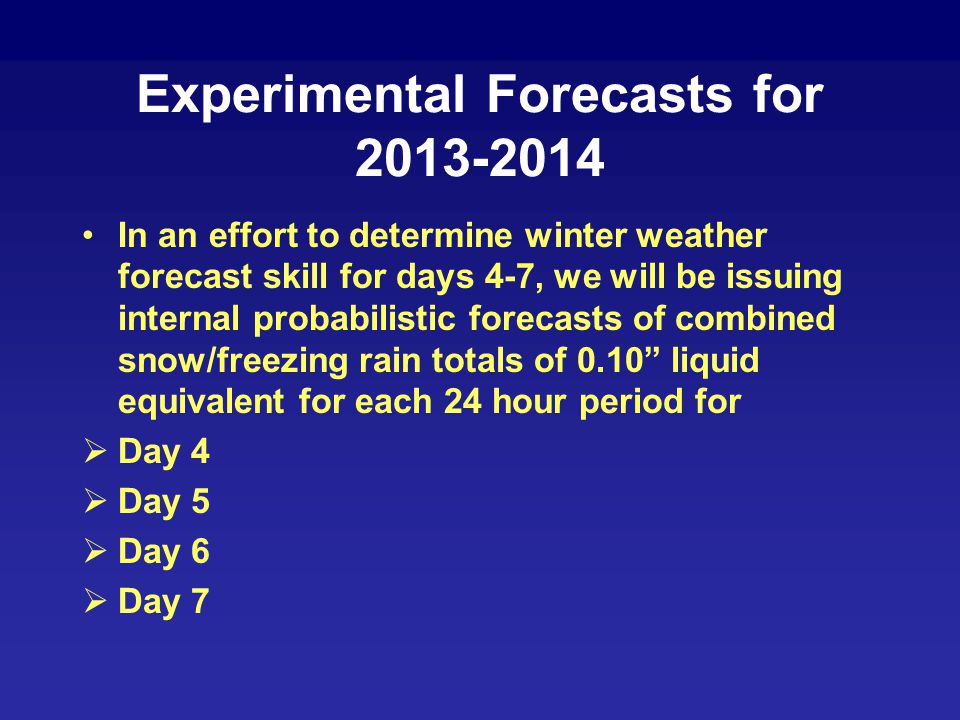 Experimental Forecasts for 2013-2014

• In an effort to determine winter weather forecast skill for days 4-7, we will be issuing internal probabilistic forecasts of combined snow/freezing rain totals of 0.10” liquid equivalent for each 24 hour period for

➢ Day 4
➢ Day 5
➢ Day 6
➢ Day 7